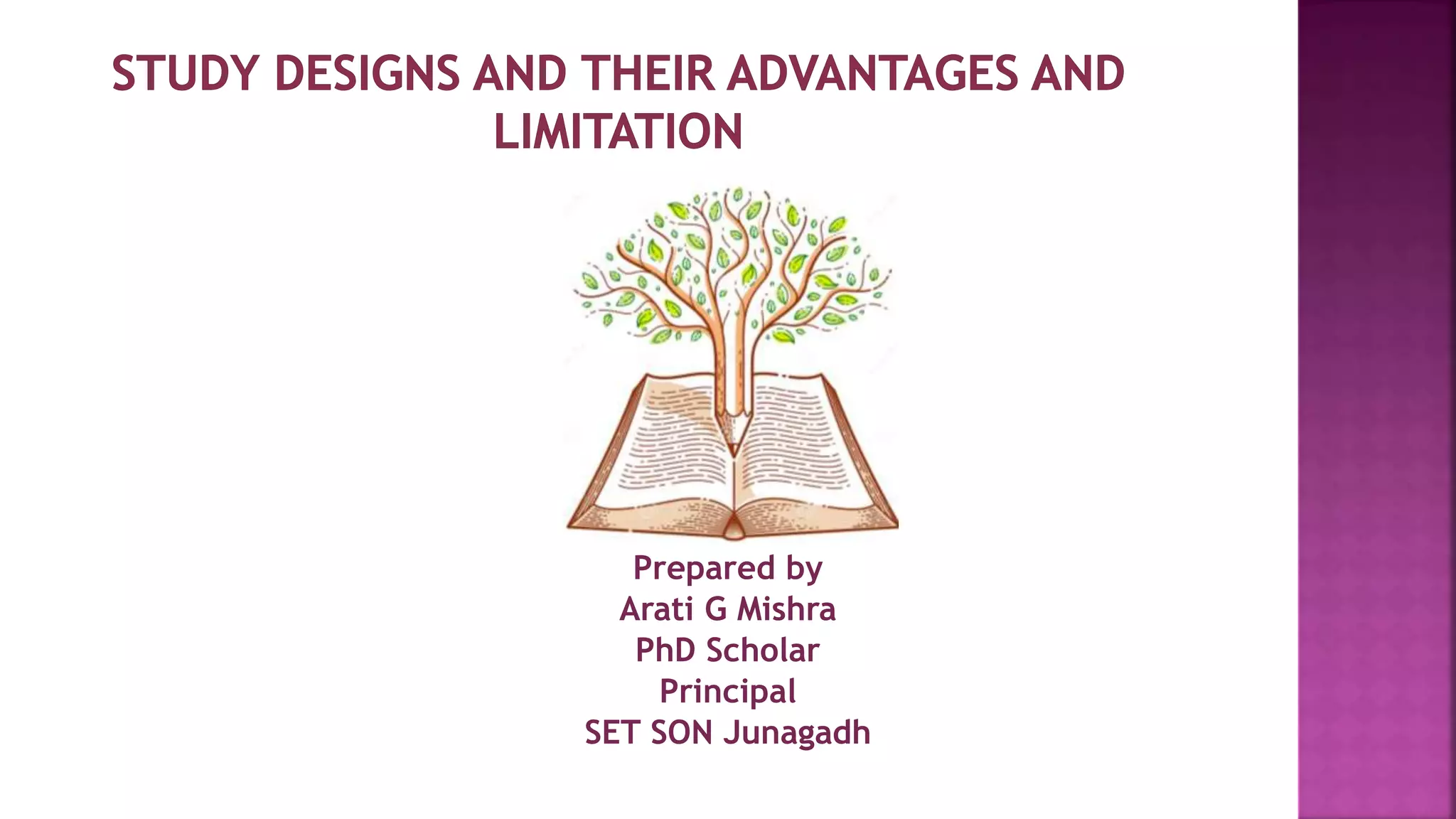 STUDY DESIGNS AND THEIR ADVANTAGES AND LIMITATION

Prepared by
Arati G Mishra
PhD Scholar
Principal
SET SON Junagadh